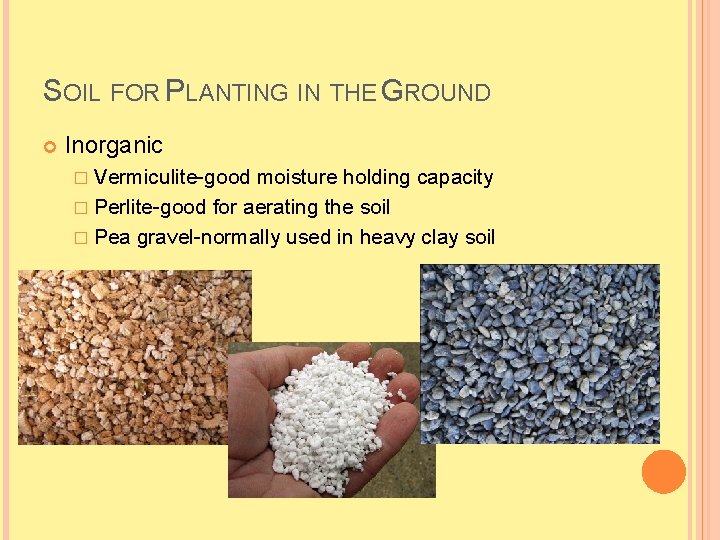 SOIL FOR PLANTING IN THE GROUND

Inorganic

Vermiculite-good moisture holding capacity

Perlite-good for aerating the soil

Pea gravel-normally used in heavy clay soil